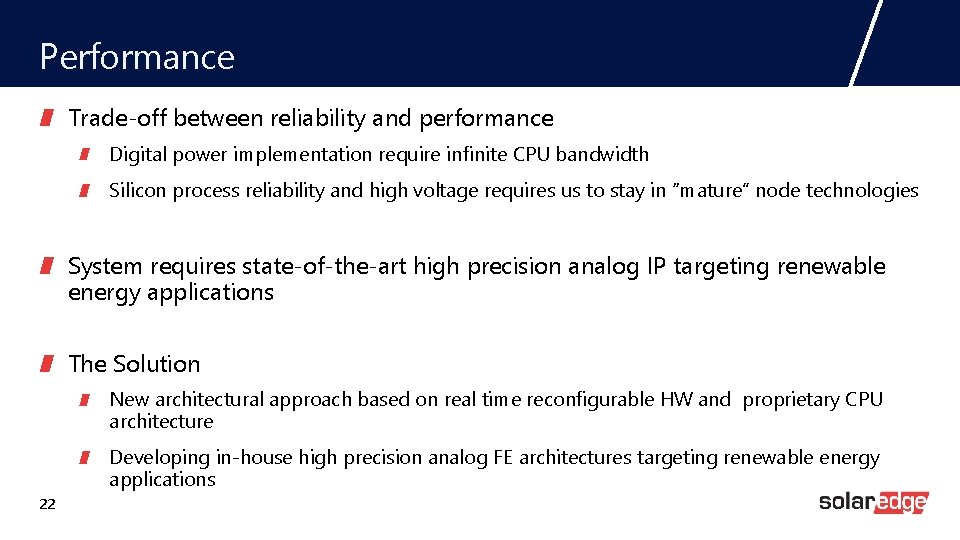 Performance

Trade-off between reliability and performance

Digital power implementation require infinite CPU bandwidth

Silicon process reliability and high voltage requires us to stay in "mature" node technologies

System requires state-of-the-art high precision analog IP targeting renewable energy applications

The Solution

New architectural approach based on real time reconfigurable HW and proprietary CPU architecture

Developing in-house high precision analog FE architectures targeting renewable energy applications

22

solaredge